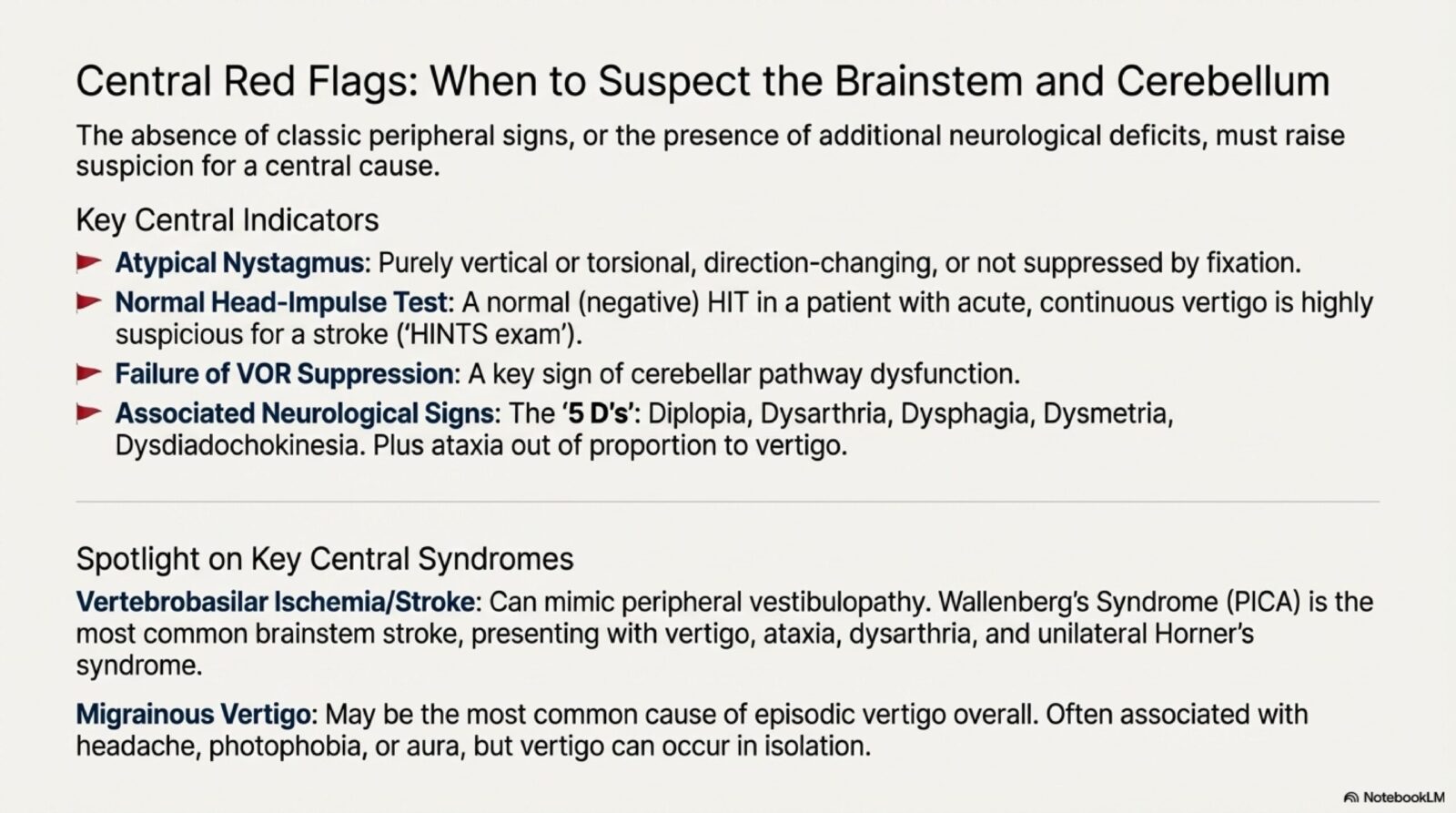 Central Red Flags: When to Suspect the Brainstem and Cerebellum

The absence of classic peripheral signs, or the presence of additional neurological deficits, must raise suspicion for a central cause.

Key Central Indicators

Atypical Nystagmus: Purely vertical or torsional, direction-changing, or not suppressed by fixation.

Normal Head-Impulse Test: A normal (negative) HIT in a patient with acute, continuous vertigo is highly suspicious for a stroke ('HINTS exam').

Failure of VOR Suppression: A key sign of cerebellar pathway dysfunction.

Associated Neurological Signs: The '5 D's': Diplopia, Dysarthria, Dysphagia, Dysmetria, Dysdiadochokinesia. Plus ataxia out of proportion to vertigo.

Spotlight on Key Central Syndromes

Vertebrobasilar Ischemia/Stroke: Can mimic peripheral vestibulopathy. Wallenberg's Syndrome (PICA) is the most common brainstem stroke, presenting with vertigo, ataxia, dysarthria, and unilateral Horner's syndrome.

Migrainous Vertigo: May be the most common cause of episodic vertigo overall. Often associated with headache, photophobia, or aura, but vertigo can occur in isolation.

NotebookLM